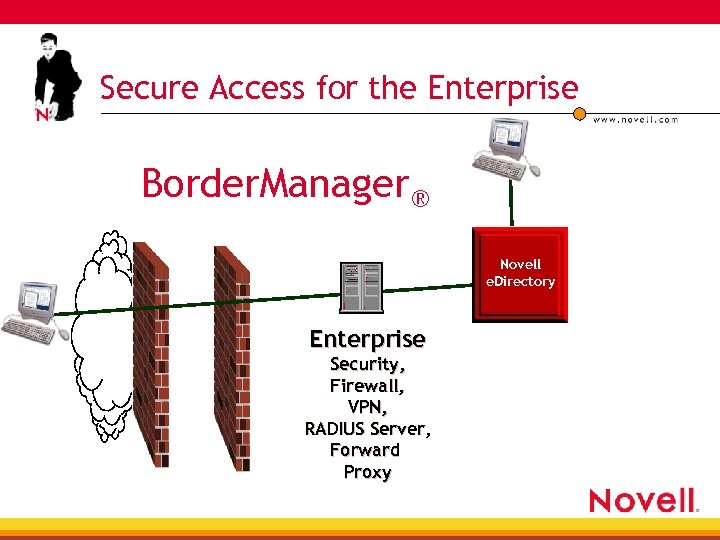 N

Secure Access for the Enterprise

www.novell.com

BorderManager®

Novell eDirectory

Enterprise
Security,
Firewall,
VPN,
RADIUS Server,
Forward
Proxy

Novell.